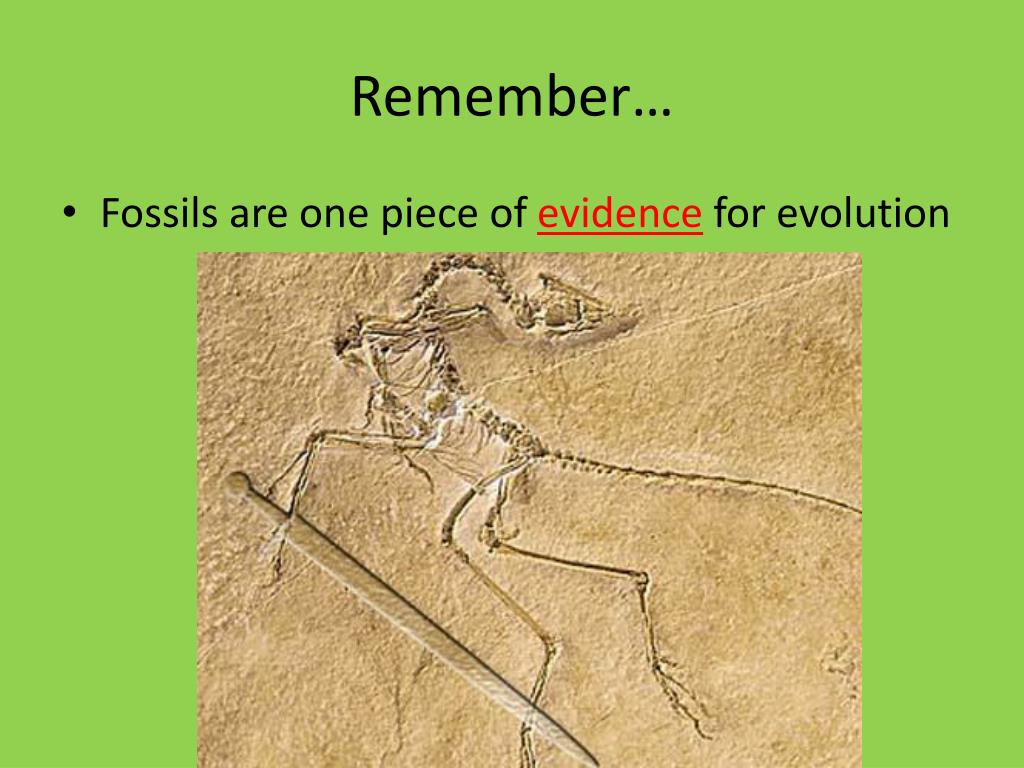 Remember…

• Fossils are one piece of evidence for evolution